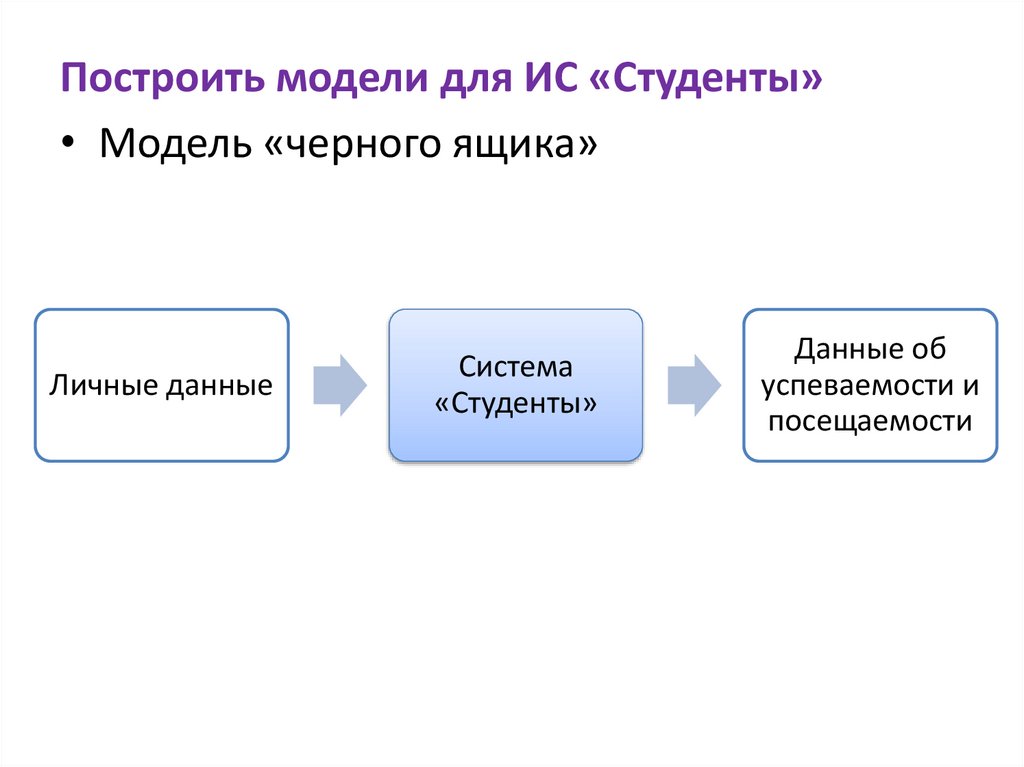 Построить модели для ИС «Студенты»

• Модель «черного ящика»

Личные данные

Система «Студенты»

Данные об успеваемости и посещаемости